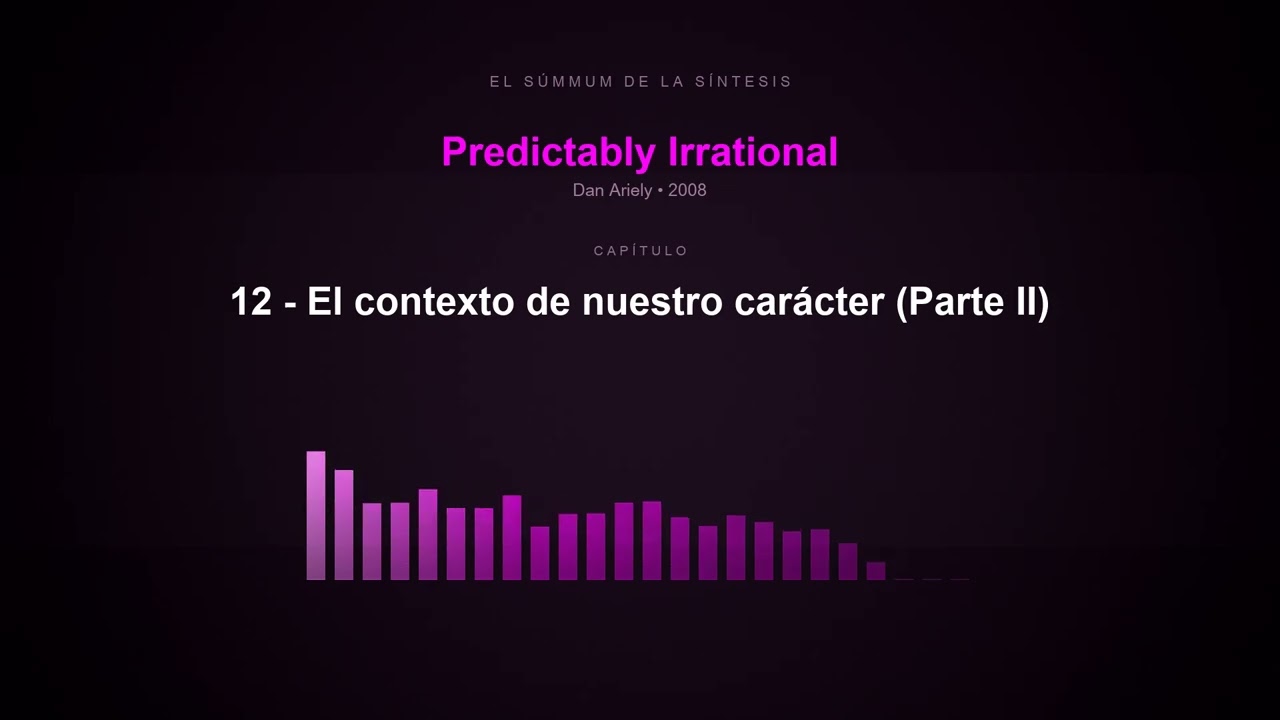 EL SÚMMUM DE LA SÍNTESIS

Predictably Irrational

Dan Ariely • 2008

CAPÍTULO

12 - El contexto de nuestro carácter (Parte II)